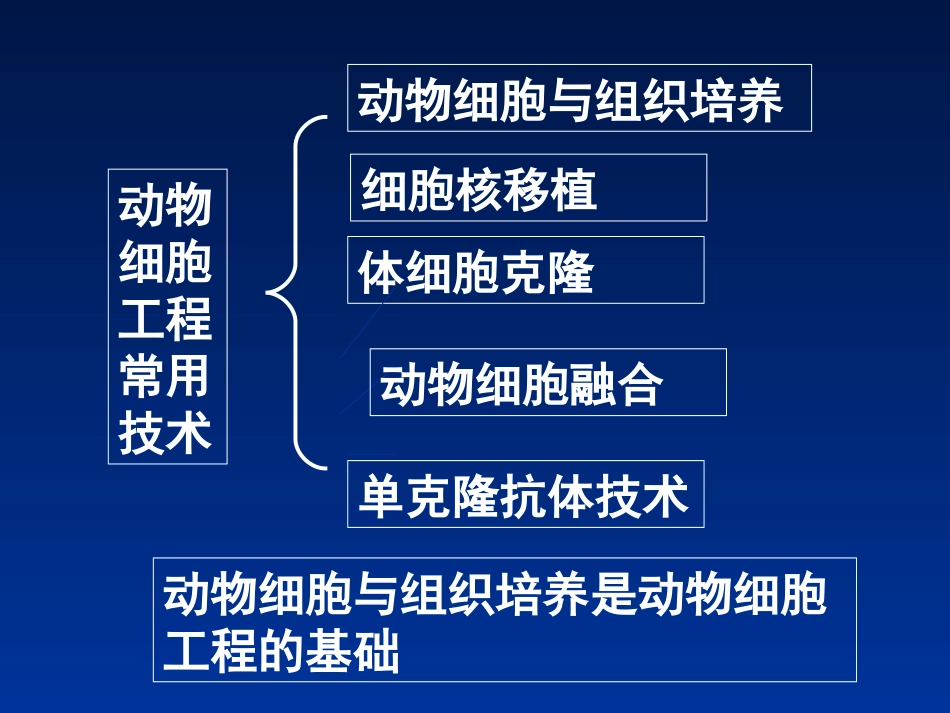 动物细胞工程常用技术

动物细胞与组织培养

细胞核移植

体细胞克隆

动物细胞融合

单克隆抗体技术

动物细胞与组织培养是动物细胞工程的基础